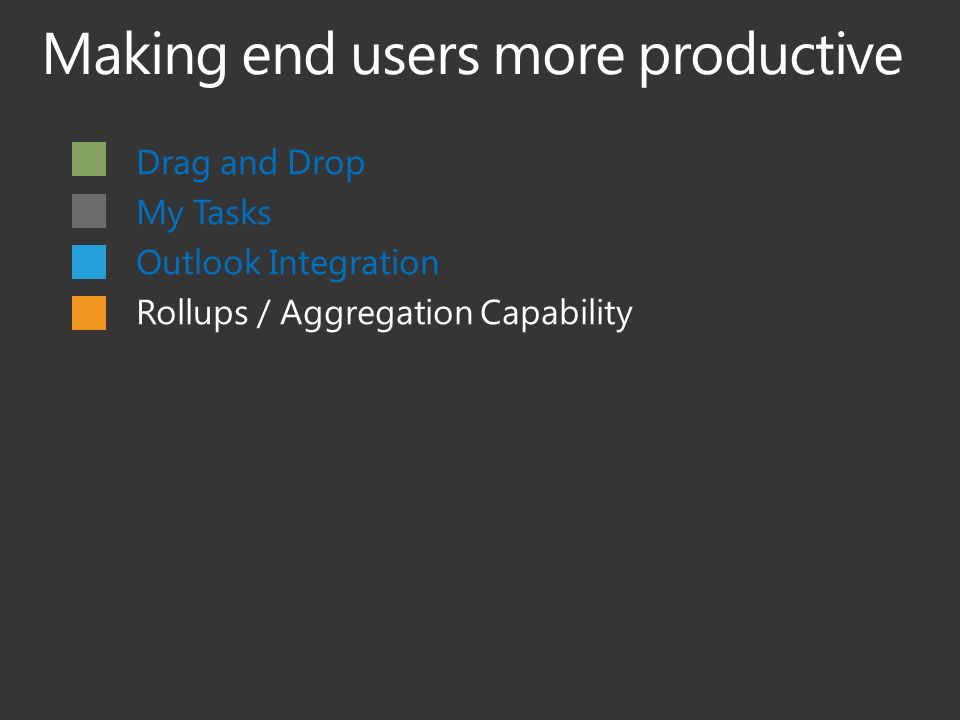 Making end users more productive

Drag and Drop
My Tasks
Outlook Integration
Rollups / Aggregation Capability